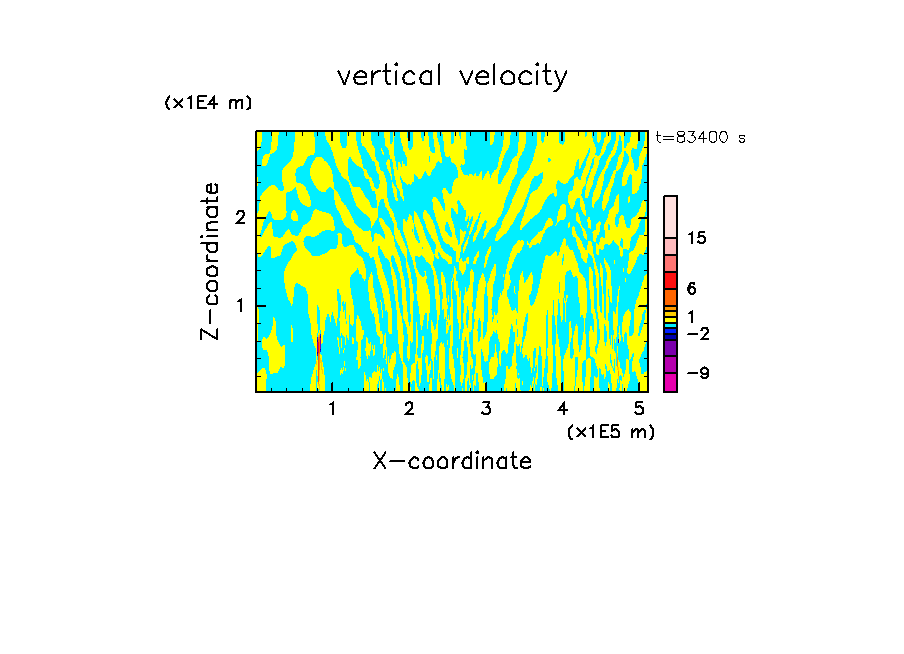 vertical velocity

(x1E4 m)

t=83400 s

Z-coordinate

2

1

15

6

1

−2

−9

1 2 3 4 5

(x1E5 m)

X-coordinate